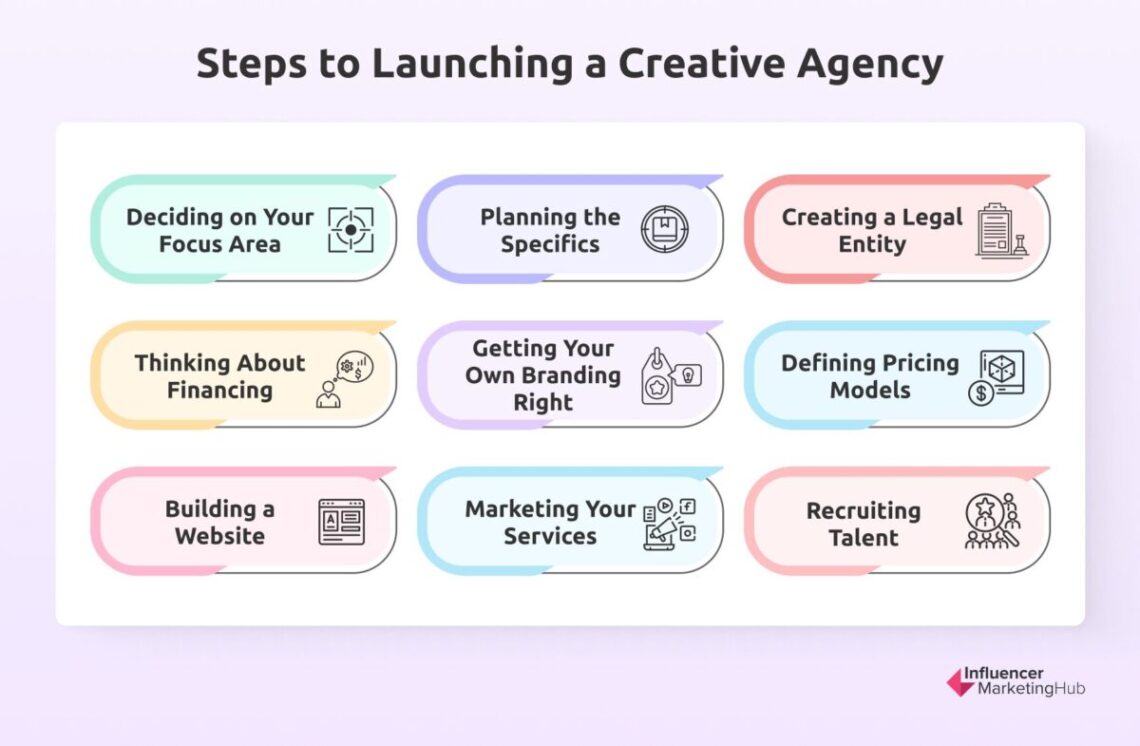 Steps to Launching a Creative Agency

Deciding on Your Focus Area

Planning the Specifics

Creating a Legal Entity

Thinking About Financing

Getting Your Own Branding Right

Defining Pricing Models

Building a Website

Marketing Your Services

Recruiting Talent

Influencer MarketingHub